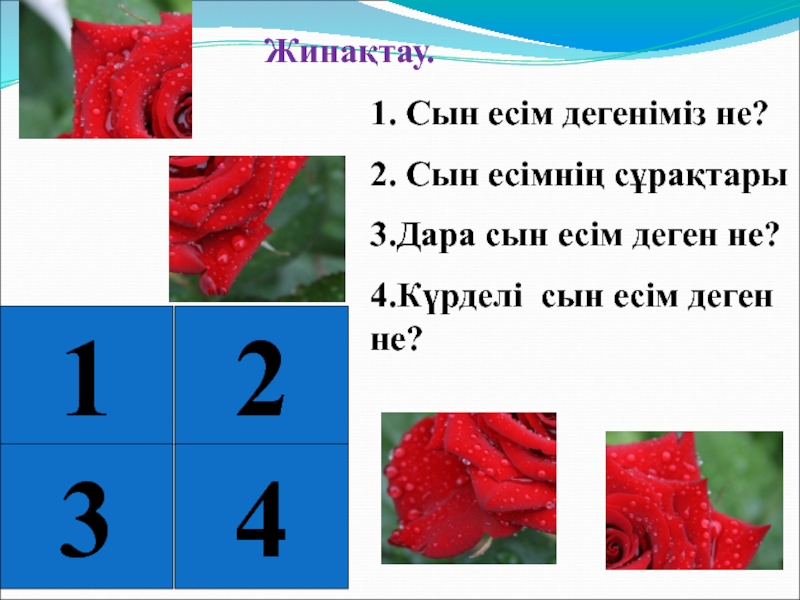 Жинақтау.

1. Сын есім дегеніміз не?

2. Сын есімнің сұрақтары

3.Дара сын есім деген не?

4.Күрделі сын есім деген не?

| 1 | 2 |
|---|---|
| 3 | 4 |